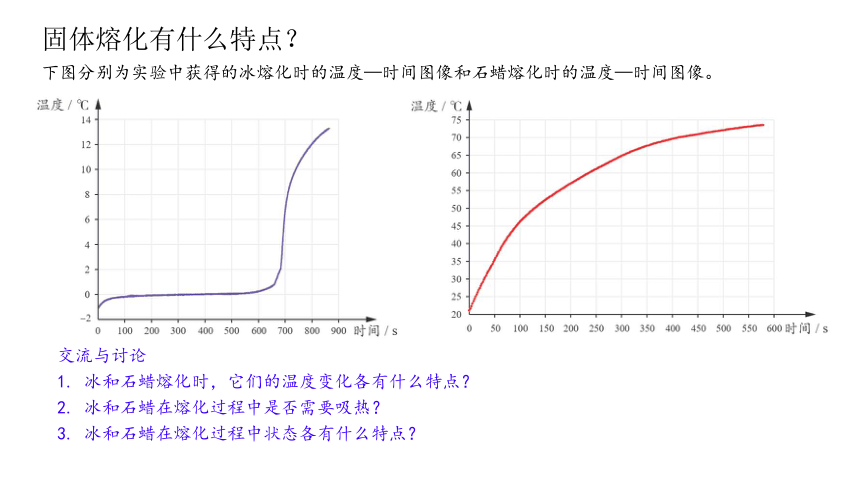 固体熔化有什么特点？

下图分别为实验中获得的冰熔化时的温度—时间图像和石蜡熔化时的温度—时间图像。

温度 / ℃
14
12
10
8
6
4
2
0
−2
0 100 200 300 400 500 600 700 800 900 时间 / s

温度 / ℃
75
70
65
60
55
50
45
40
35
30
25
20
0 50 100 150 200 250 300 350 400 450 500 550 600 时间 / s

交流与讨论
1. 冰和石蜡熔化时，它们的温度变化各有什么特点？
2. 冰和石蜡在熔化过程中是否需要吸热？
3. 冰和石蜡在熔化过程中状态各有什么特点？